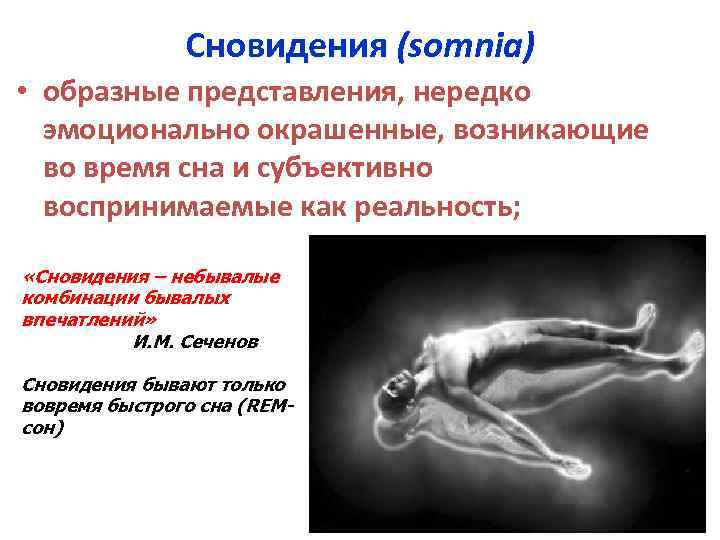 Сновидения (somnia)

• образные представления, нередко эмоционально окрашенные, возникающие во время сна и субъективно воспринимаемые как реальность;

«Сновидения – небывалые комбинации бывалых впечатлений»
И.М. Сеченов

Сновидения бывают только вовремя быстрого сна (REM-сон)